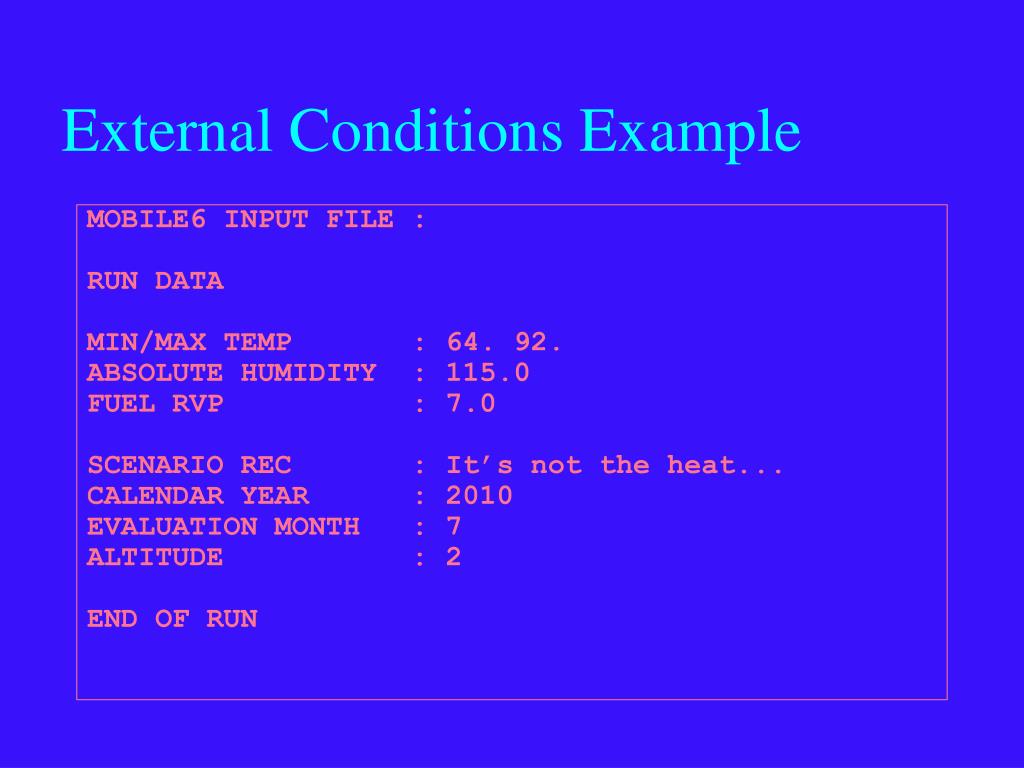 External Conditions Example

MOBILE6 INPUT FILE :

RUN DATA

MIN/MAX TEMP : 64. 92.
ABSOLUTE HUMIDITY : 115.0
FUEL RVP : 7.0

SCENARIO REC : It’s not the heat...
CALENDAR YEAR : 2010
EVALUATION MONTH : 7
ALTITUDE : 2

END OF RUN